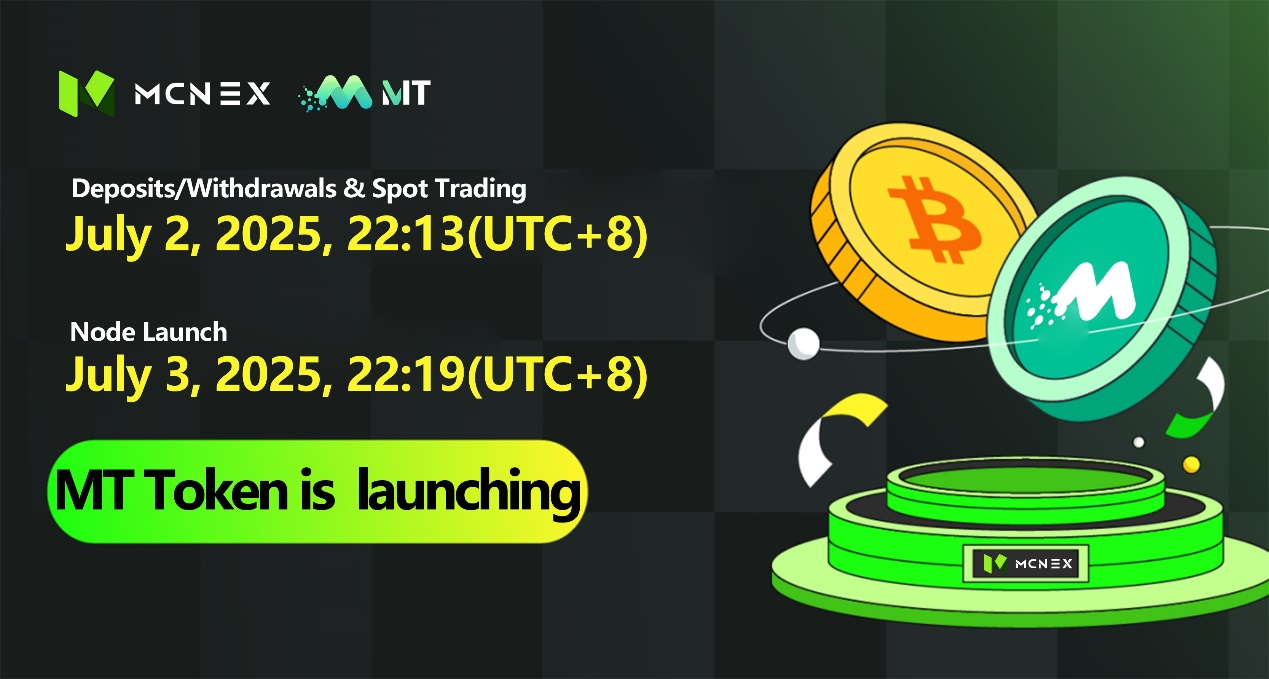 MCNEX MT

Deposits/Withdrawals & Spot Trading
July 2, 2025, 22:13(UTC+8)

Node Launch
July 3, 2025, 22:19(UTC+8)

MT Token is launching

MCNEX